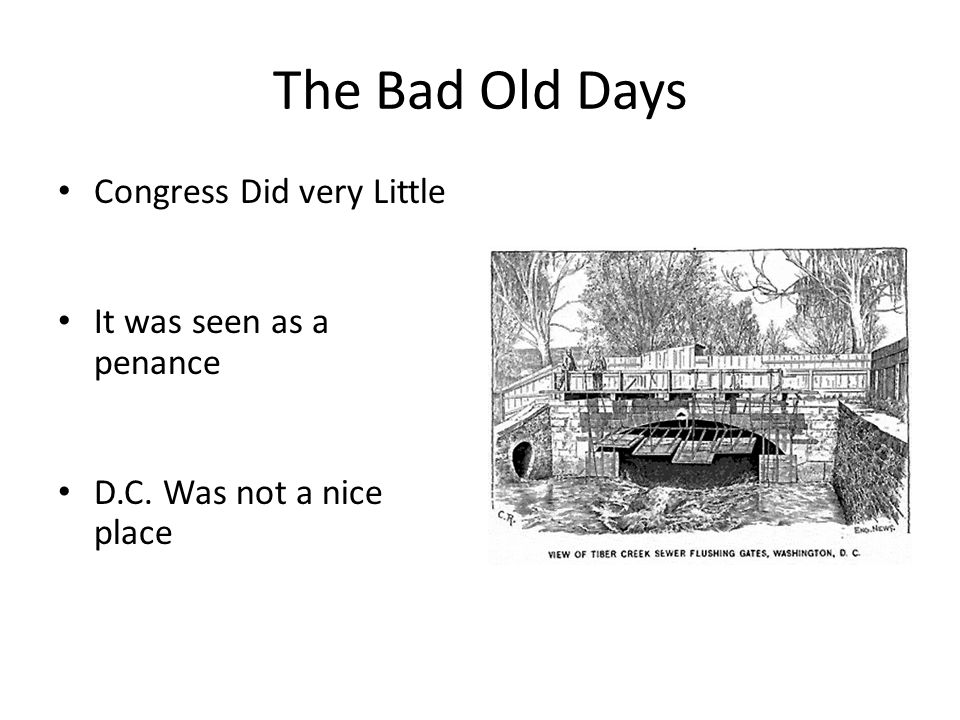 The Bad Old Days

• Congress Did very Little

• It was seen as a penance

• D.C. Was not a nice place

C.R.

ENG. NEWS.

VIEW OF TIBER CREEK SEWER FLUSHING GATES, WASHINGTON, D. C.